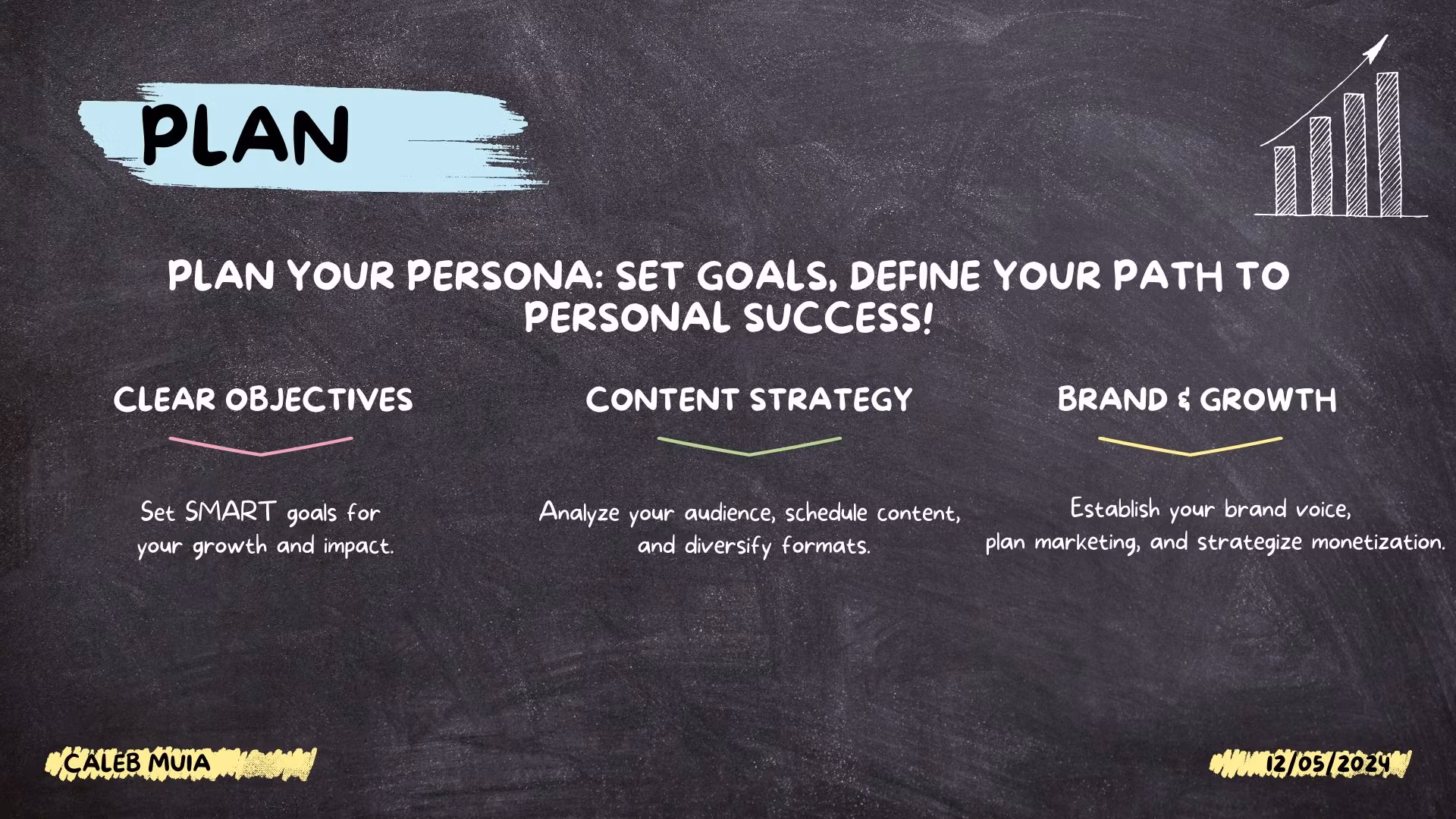 PLAN

PLAN YOUR PERSONA: SET GOALS, DEFINE YOUR PATH TO PERSONAL SUCCESS!

CLEAR OBJECTIVES

Set SMART goals for your growth and impact.

CONTENT STRATEGY

Analyze your audience, schedule content, and diversify formats.

BRAND & GROWTH

Establish your brand voice, plan marketing, and strategize monetization.

CALEB MUIA

12/05/2024